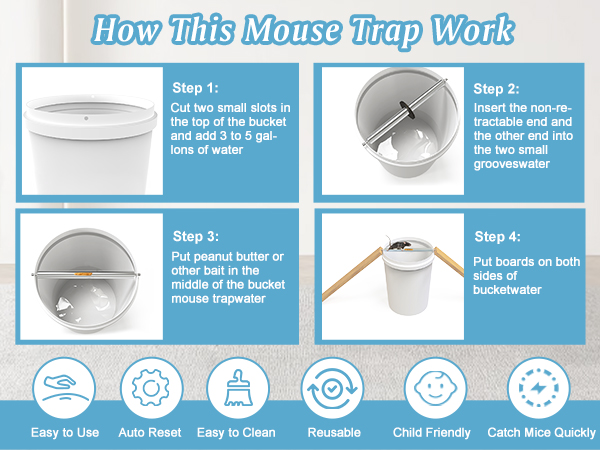 How This Mouse Trap Work

Step 1:

Cut two small slots in the top of the bucket and add 3 to 5 gallons of water

Step 2:

Insert the non-retractable end and the other end into the two small grooveswater

Step 3:

Put peanut butter or other bait in the middle of the bucket mouse trapwater

Step 4:

Put boards on both sides of bucketwater

Easy to Use

Auto Reset

Easy to Clean

Reusable

Child Friendly

Catch Mice Quickly